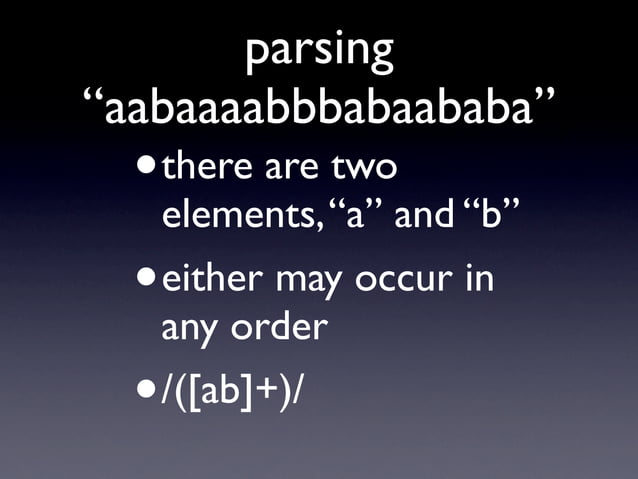 parsing
“aabaaaabbbabaababa”

• there are two elements, “a” and “b”

• either may occur in any order

• /([ab]+)/